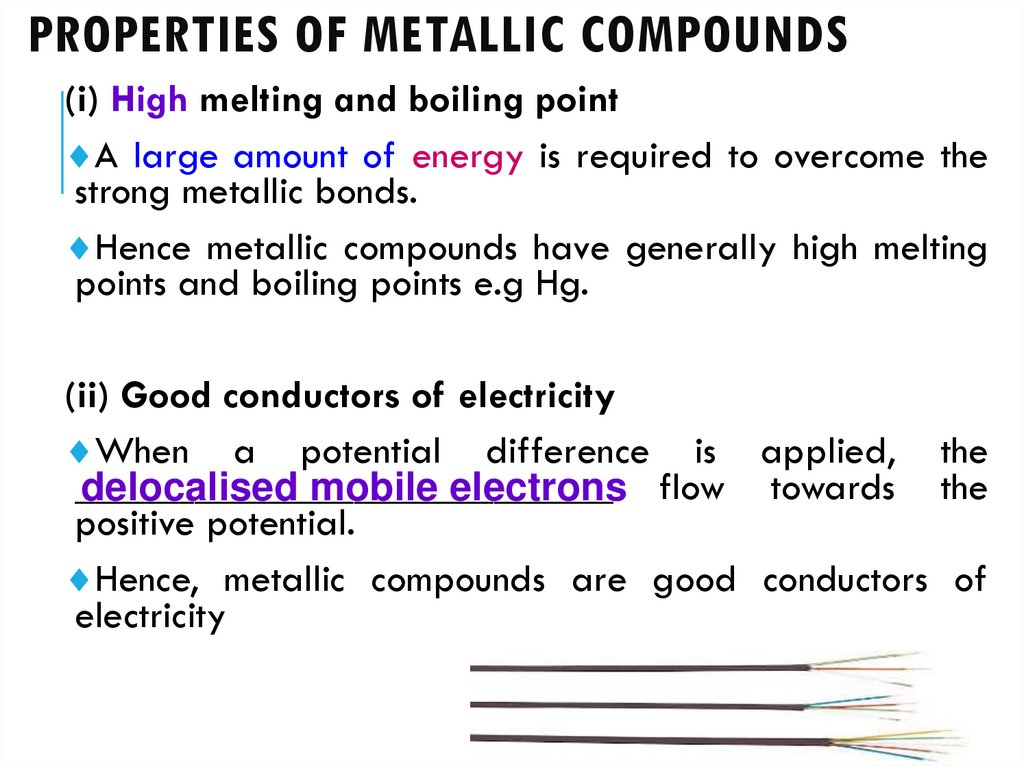 PROPERTIES OF METALLIC COMPOUNDS

(i) High melting and boiling point

♦A large amount of energy is required to overcome the strong metallic bonds.

♦Hence metallic compounds have generally high melting points and boiling points e.g Hg.

(ii) Good conductors of electricity

♦When a potential difference is applied, the delocalised mobile electrons flow towards the positive potential.

♦Hence, metallic compounds are good conductors of electricity